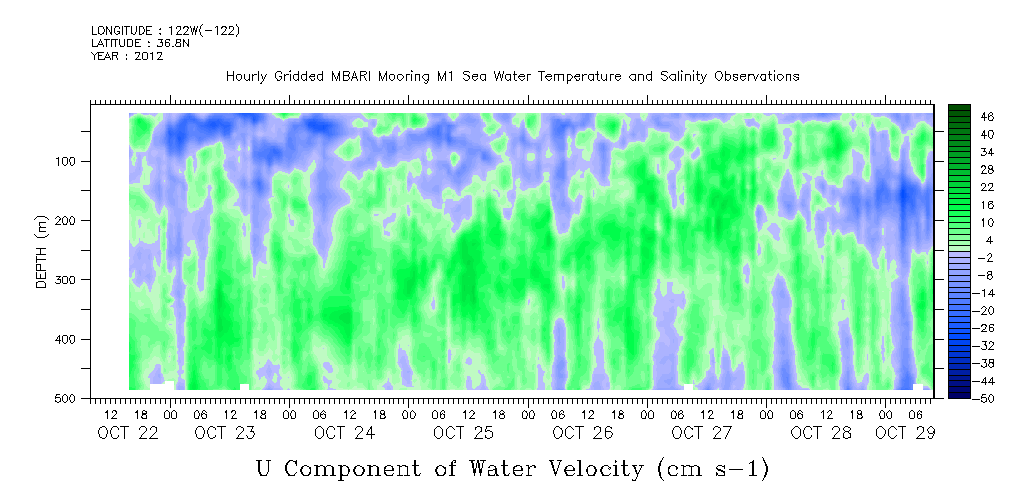 LONGITUDE : 122W(-122)
LATITUDE : 36.8N
YEAR : 2012

Hourly Gridded MBARI Mooring M1 Sea Water Temperature and Salinity Observations

DEPTH (m)

100
200
300
400
500

46
40
34
28
22
16
10
4
-2
-8
-14
-20
-26
-32
-38
-44
-50

12 18 00 06 12 18 00 06 12 18 00 06 12 18 00 06 12 18 00 06 12 18 00 06 12 18 00 06
OCT 22 OCT 23 OCT 24 OCT 25 OCT 26 OCT 27 OCT 28 OCT 29

U Component of Water Velocity (cm s-1)